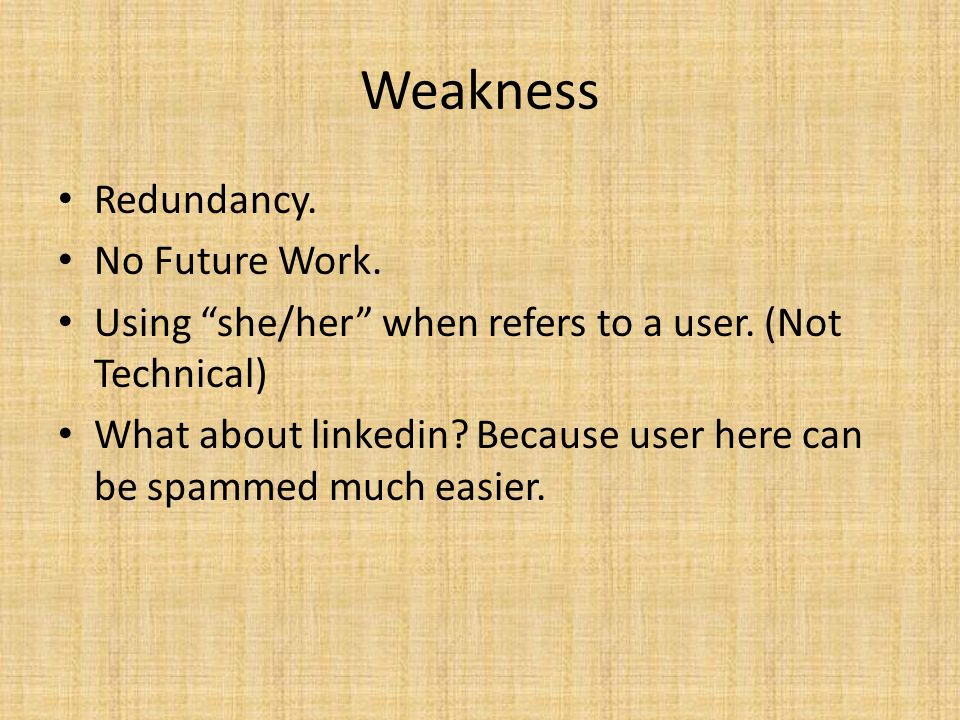 Weakness

• Redundancy.
• No Future Work.
• Using “she/her” when refers to a user. (Not Technical)
• What about linkedin? Because user here can be spammed much easier.